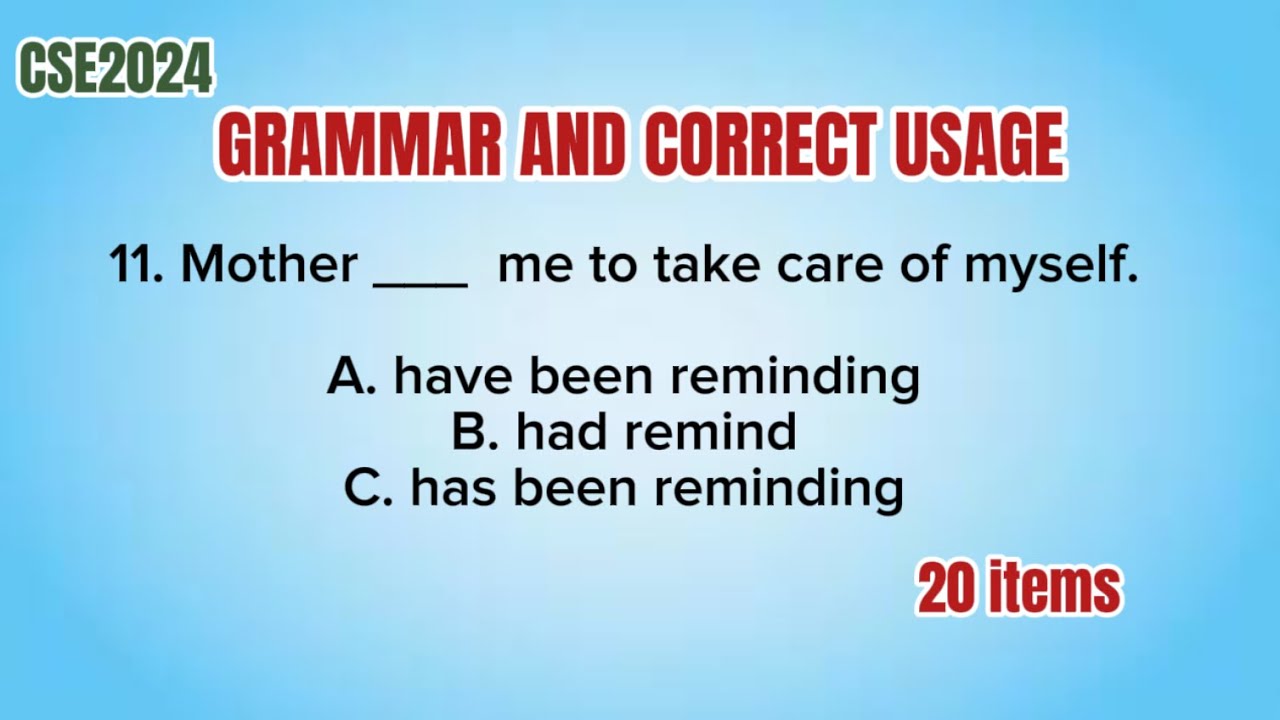 CSE2024

GRAMMAR AND CORRECT USAGE

11. Mother ____ me to take care of myself.

A. have been reminding
B. had remind
C. has been reminding

20 items